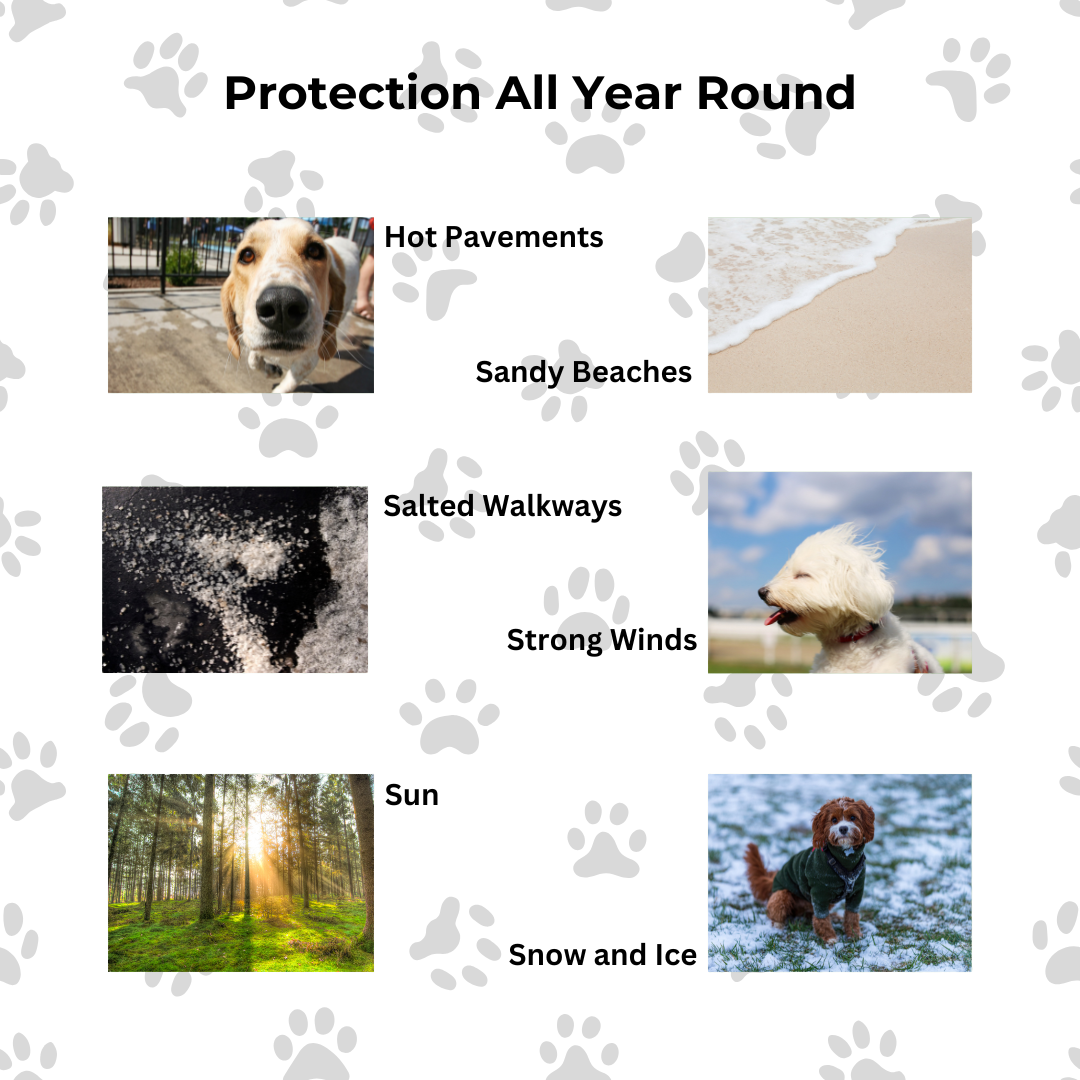 Protection All Year Round

Hot Pavements

Sandy Beaches

Salted Walkways

Strong Winds

Sun

Snow and Ice